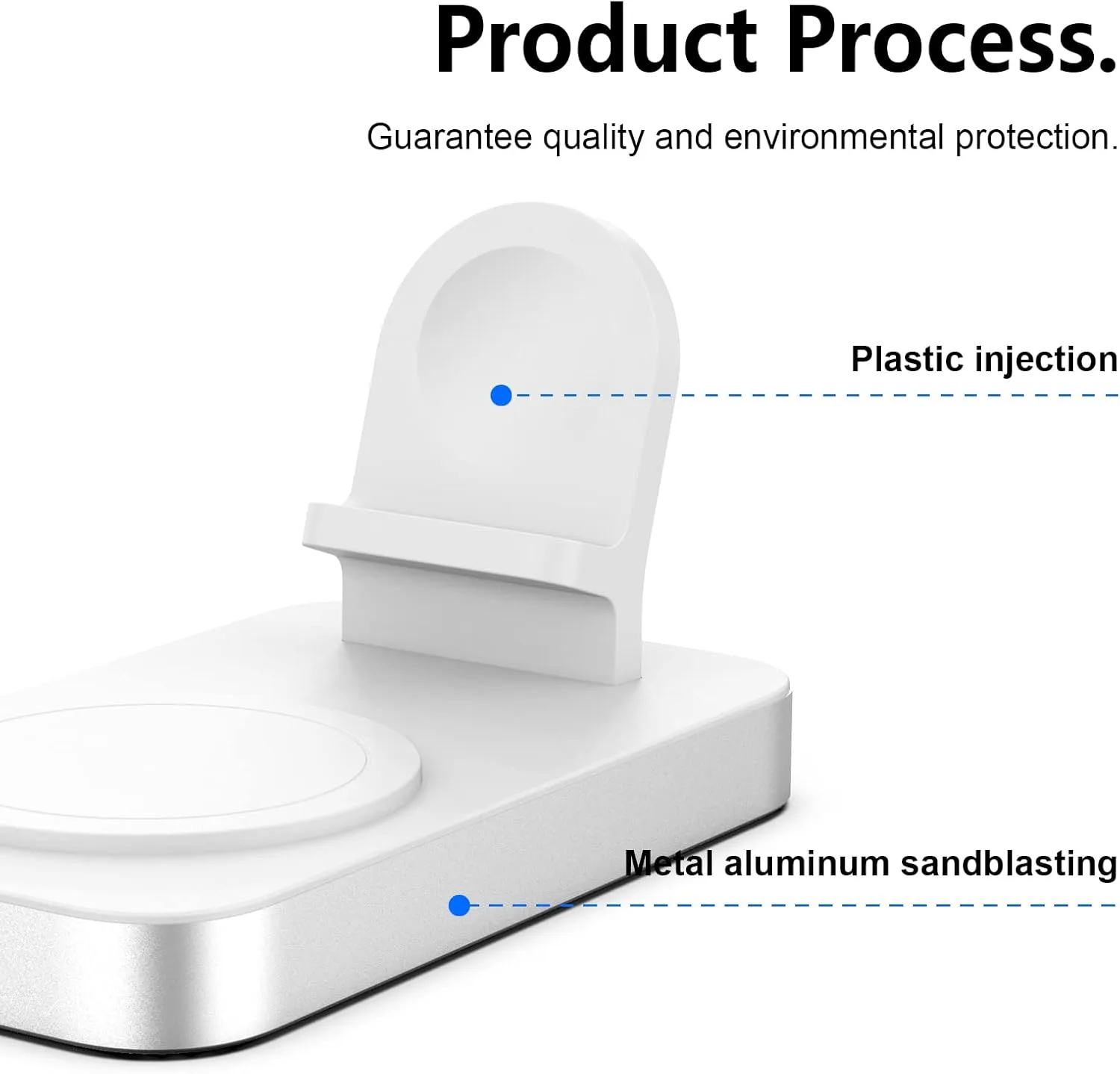 Product Process.

Guarantee quality and environmental protection.

Plastic injection

Metal aluminum sandblasting